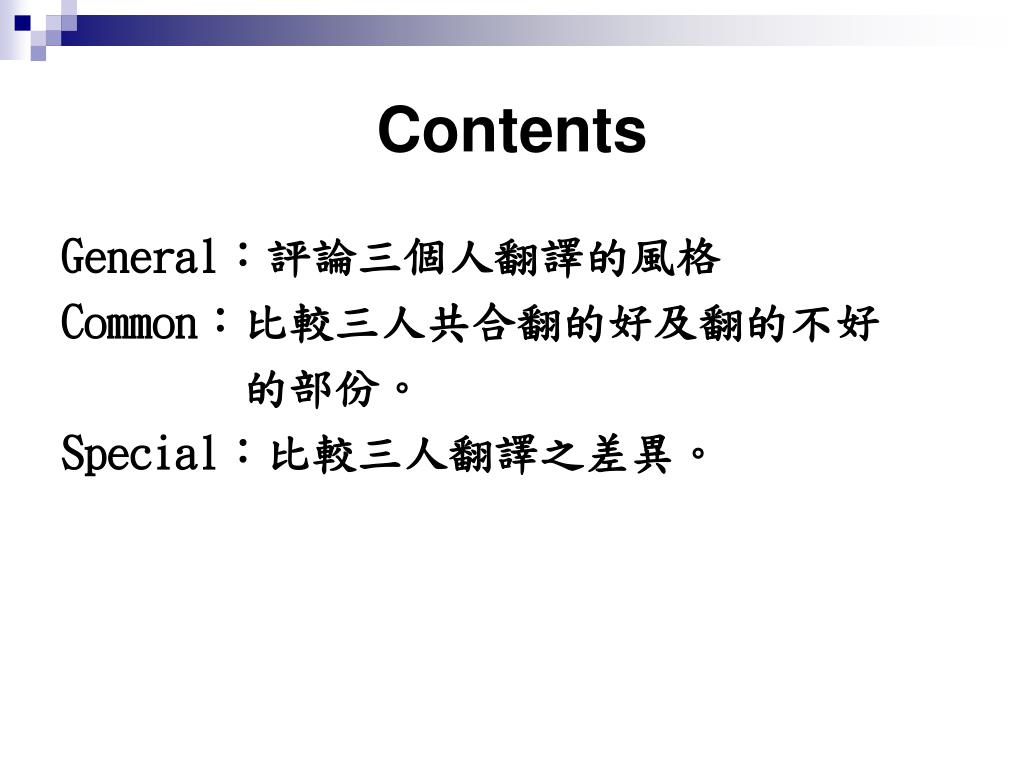 Contents

General：評論三個人翻譯的風格

Common：比較三人共合翻的好及翻的不好的部份。

Special：比較三人翻譯之差異。